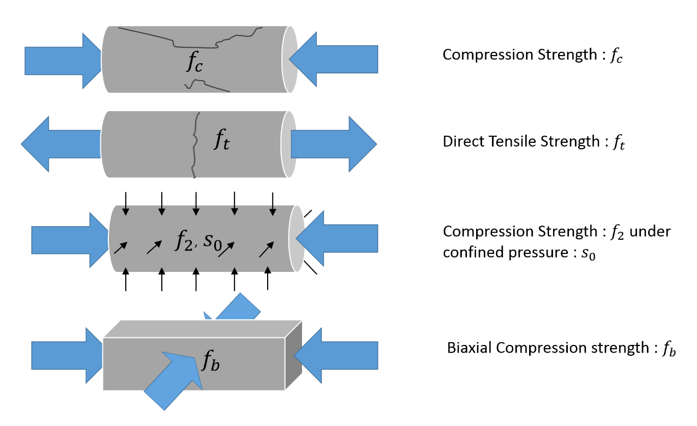 $f_c$

Compression Strength : $f_c$

$f_t$

Direct Tensile Strength : $f_t$

$f_2, s_0$

Compression Strength : $f_2$ under confined pressure : $s_0$

$f_b$

Biaxial Compression strength : $f_b$